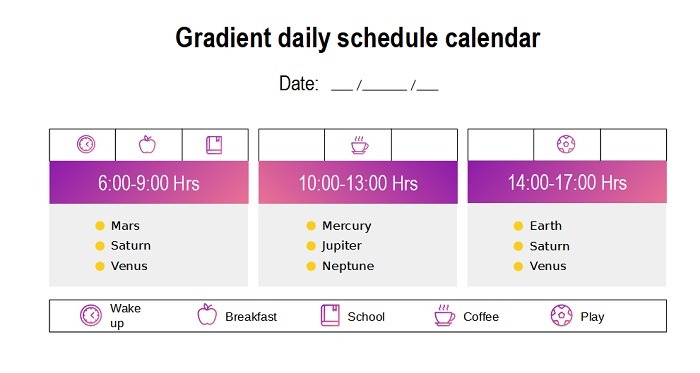 Gradient daily schedule calendar

Date: ___ /______ /___

6:00-9:00 Hrs

- Mars
- Saturn
- Venus

10:00-13:00 Hrs

- Mercury
- Jupiter
- Neptune

14:00-17:00 Hrs

- Earth
- Saturn
- Venus

Wake up Breakfast School Coffee Play